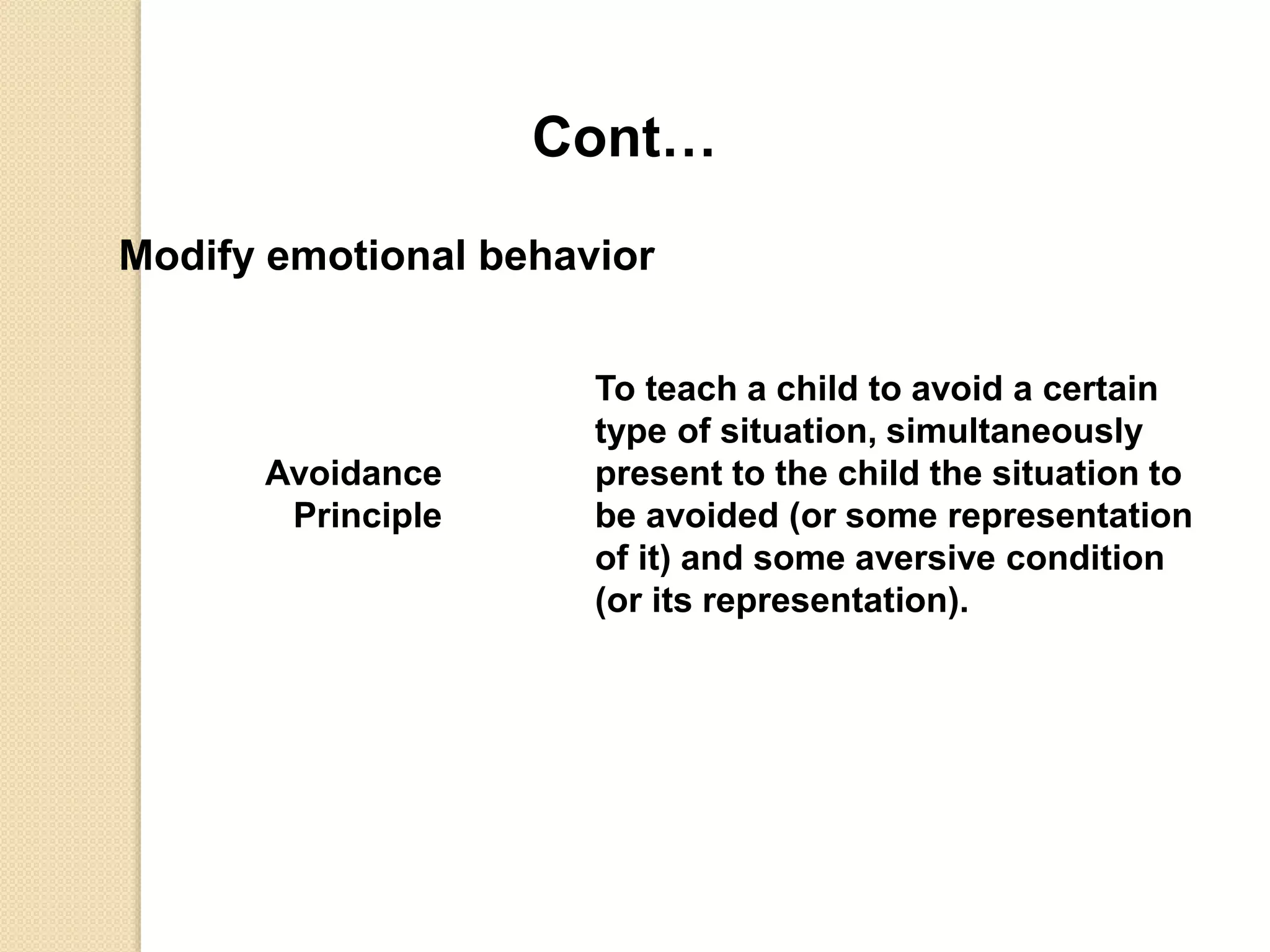 Cont…

Modify emotional behavior

Avoidance Principle

To teach a child to avoid a certain type of situation, simultaneously present to the child the situation to be avoided (or some representation of it) and some aversive condition (or its representation).